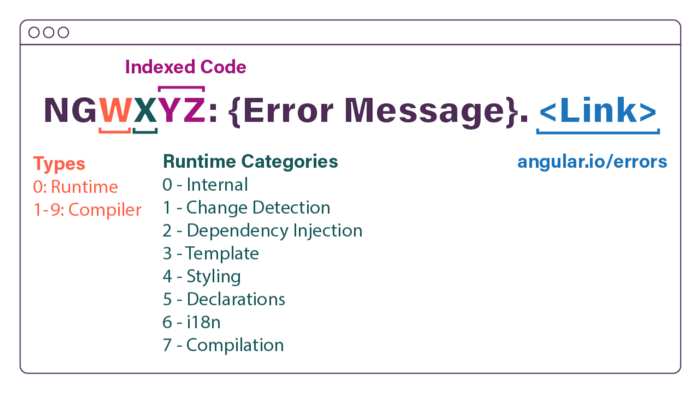 Indexed Code

NGWXYZ: {Error Message}. <Link>

Types
0: Runtime
1-9: Compiler

Runtime Categories
0 - Internal
1 - Change Detection
2 - Dependency Injection
3 - Template
4 - Styling
5 - Declarations
6 - i18n
7 - Compilation

angular.io/errors